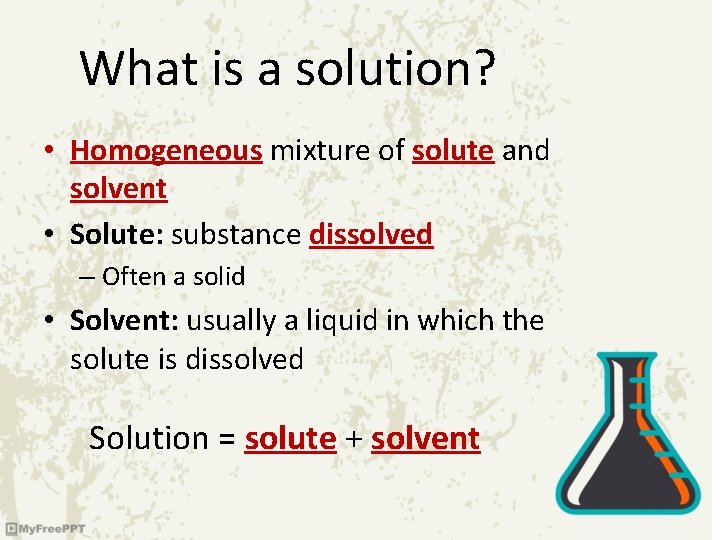 What is a solution?

• Homogeneous mixture of solute and solvent

• Solute: substance dissolved

– Often a solid

• Solvent: usually a liquid in which the solute is dissolved

Solution = solute + solvent

MyFreePPT